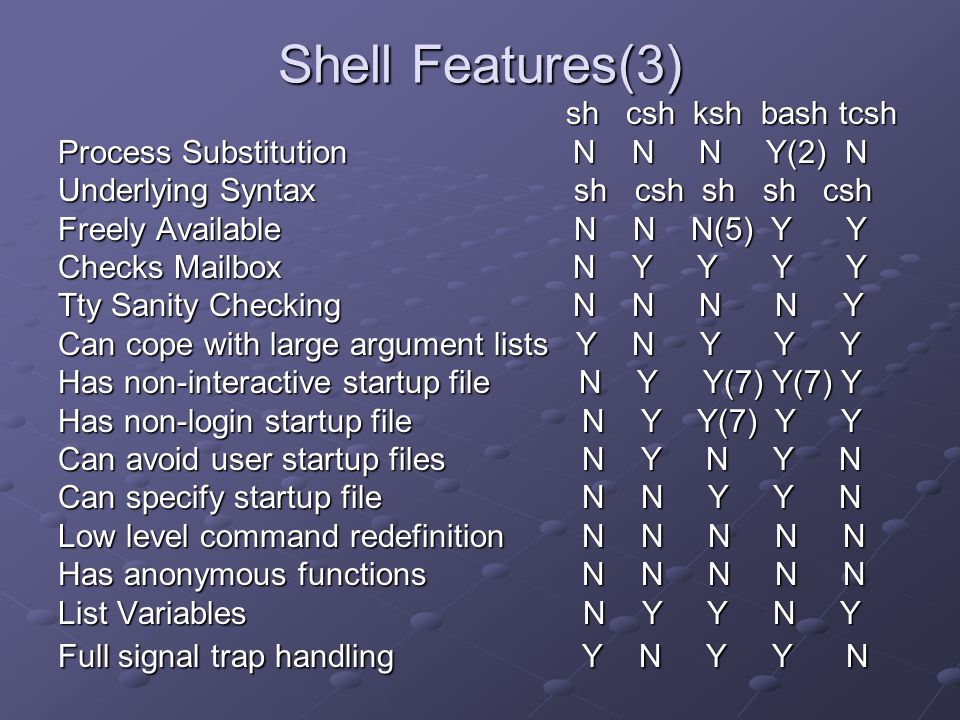 Shell Features(3)

| | sh | csh | ksh | bash | tcsh |
|---|---|---|---|---|---|
| Process Substitution | N | N | N | Y(2) | N |
| Underlying Syntax | sh | csh | sh | sh | csh |
| Freely Available | N | N | N(5) | Y | Y |
| Checks Mailbox | N | Y | Y | Y | Y |
| Tty Sanity Checking | N | N | N | N | Y |
| Can cope with large argument lists | Y | N | Y | Y | Y |
| Has non-interactive startup file | N | Y | Y(7) | Y(7) | Y |
| Has non-login startup file | N | Y | Y(7) | Y | Y |
| Can avoid user startup files | N | Y | N | Y | N |
| Can specify startup file | N | N | Y | Y | N |
| Low level command redefinition | N | N | N | N | N |
| Has anonymous functions | N | N | N | N | N |
| List Variables | N | Y | Y | N | Y |
| Full signal trap handling | Y | N | Y | Y | N |